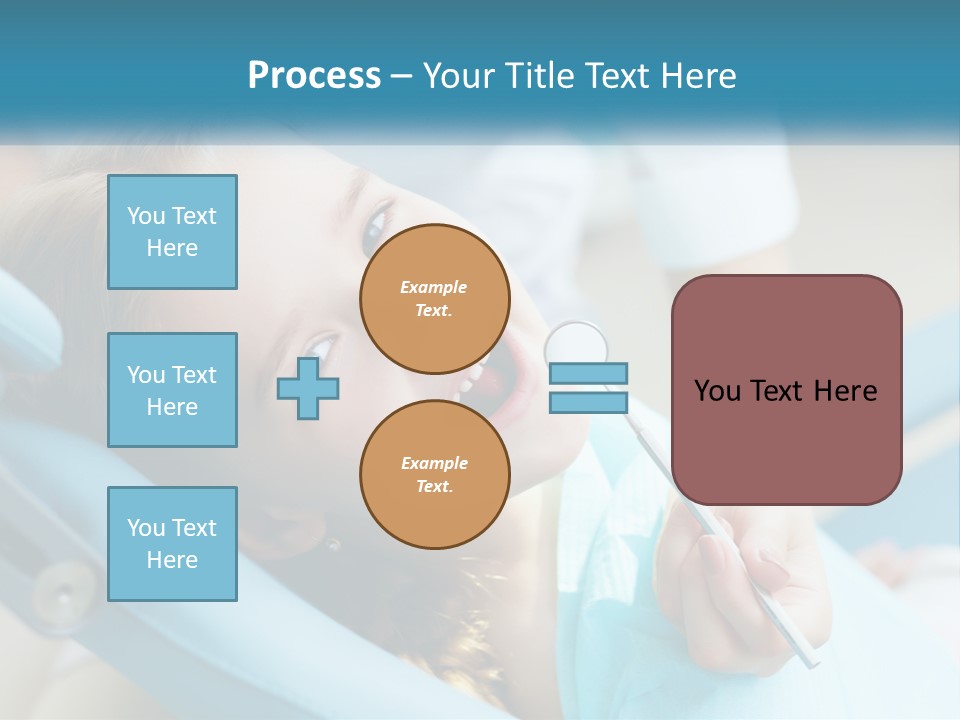 Process – Your Title Text Here

You Text Here

You Text Here

You Text Here

Example Text.

Example Text.

You Text Here